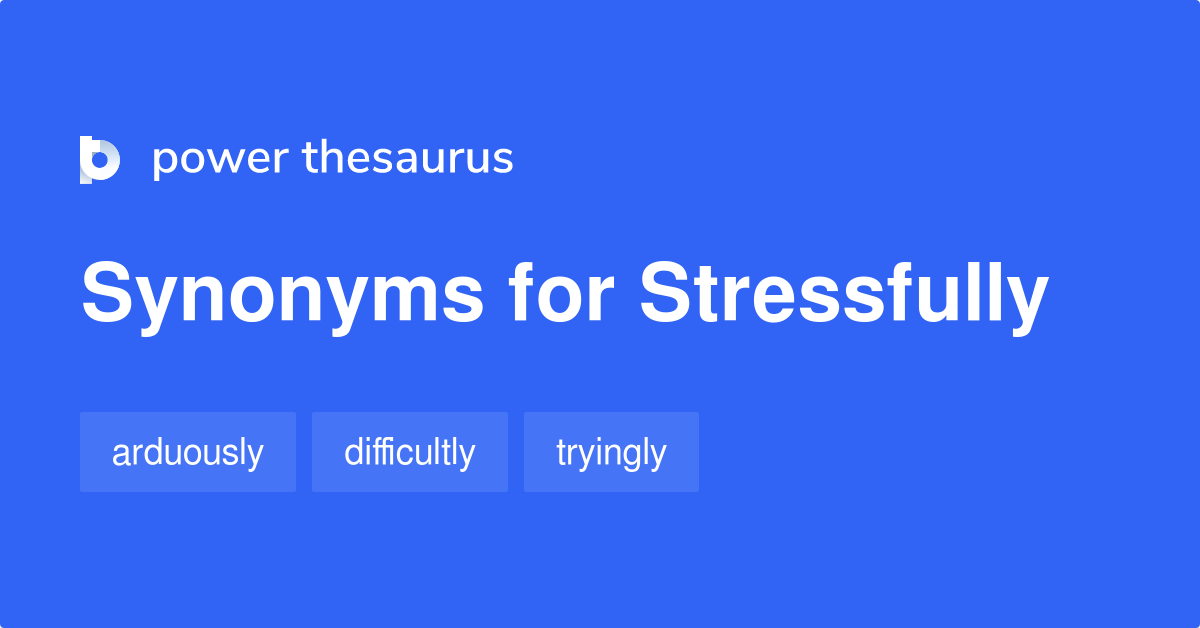 power thesaurus

Synonyms for Stressfully

arduously

difficultly

tryingly